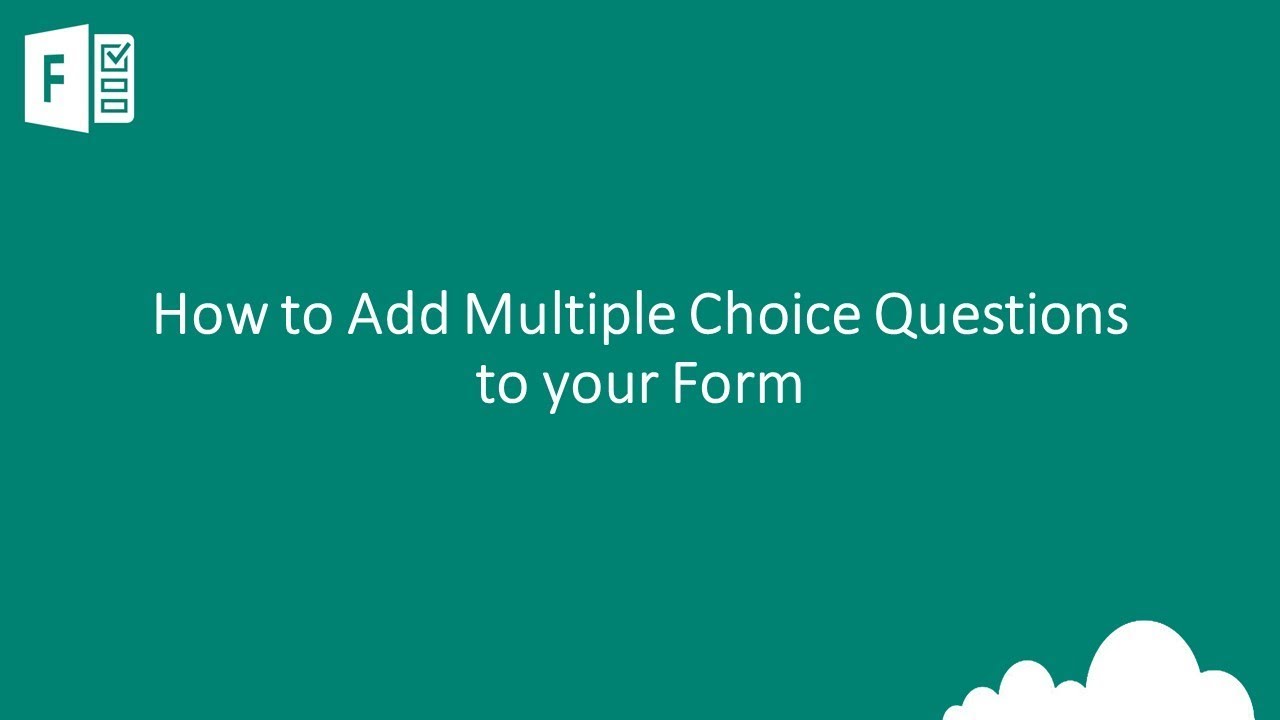 F

How to Add Multiple Choice Questions to your Form